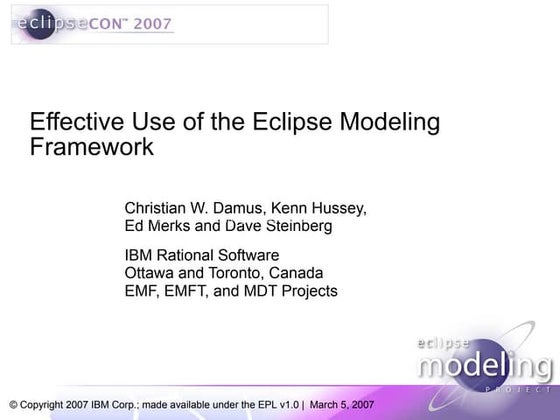 eclipseCON™ 2007

Effective Use of the Eclipse Modeling Framework

Christian W. Damus, Kenn Hussey, Ed Merks and Dave Steinberg

IBM Rational Software
Ottawa and Toronto, Canada
EMF, EMFT, and MDT Projects

eclipse modeling PROJECT

© Copyright 2007 IBM Corp.; made available under the EPL v1.0 | March 5, 2007